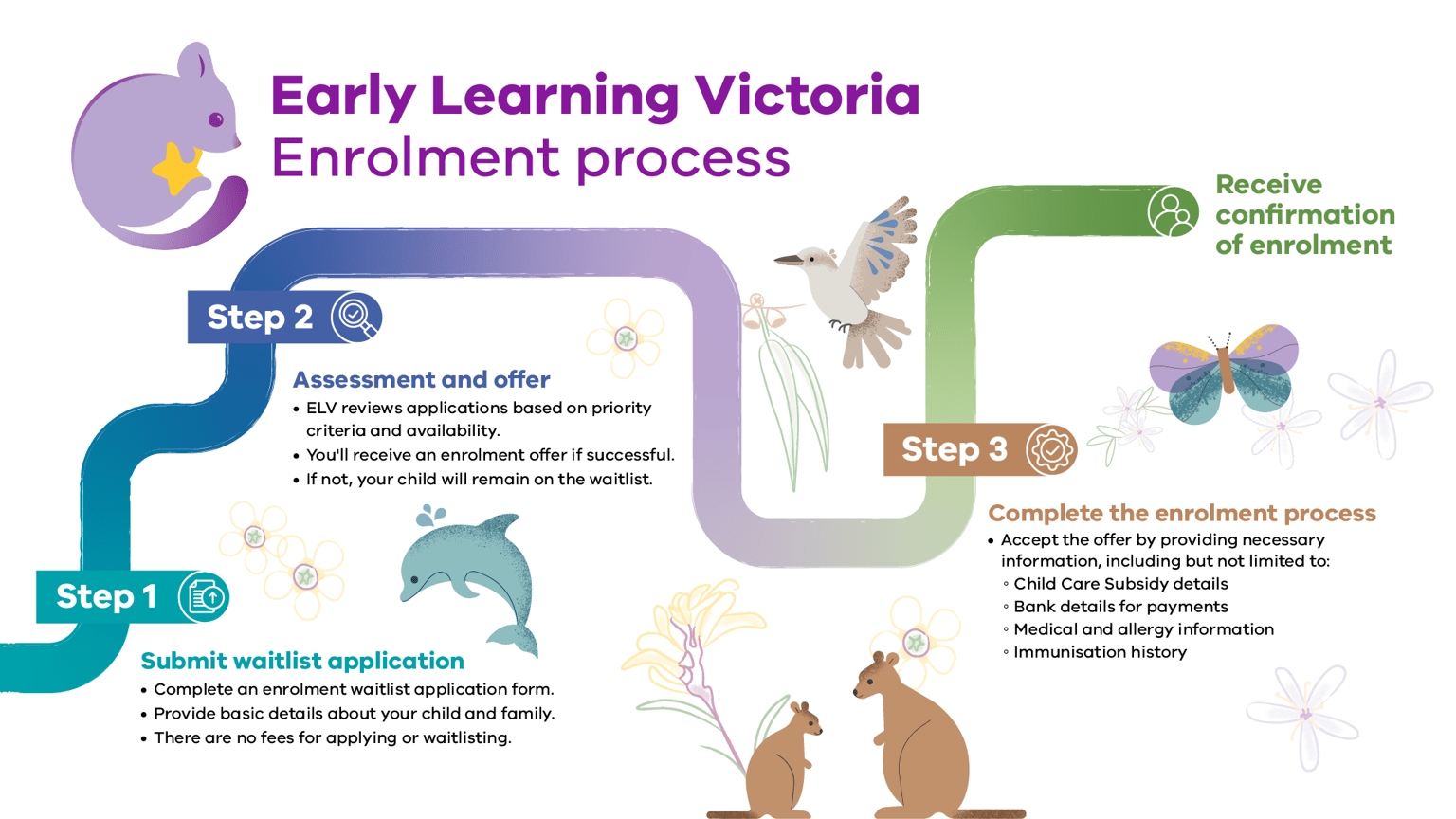 Early Learning Victoria
Enrolment process

Step 1

Submit waitlist application
• Complete an enrolment waitlist application form.
• Provide basic details about your child and family.
• There are no fees for applying or waitlisting.

Step 2

Assessment and offer
• ELV reviews applications based on priority criteria and availability.
• You'll receive an enrolment offer if successful.
• If not, your child will remain on the waitlist.

Step 3

Complete the enrolment process
• Accept the offer by providing necessary information, including but not limited to:
◦ Child Care Subsidy details
◦ Bank details for payments
◦ Medical and allergy information
◦ Immunisation history

Receive confirmation of enrolment